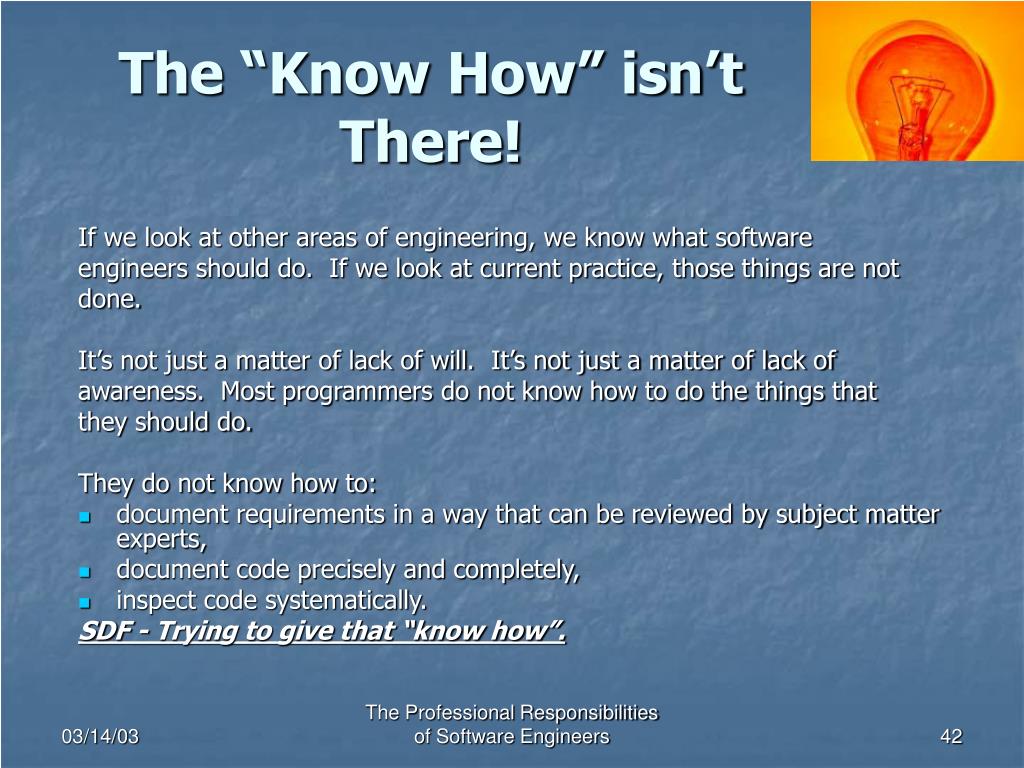 The “Know How” isn’t There!

If we look at other areas of engineering, we know what software engineers should do. If we look at current practice, those things are not done.

It’s not just a matter of lack of will. It’s not just a matter of lack of awareness. Most programmers do not know how to do the things that they should do.

They do not know how to:
- document requirements in a way that can be reviewed by subject matter experts,
- document code precisely and completely,
- inspect code systematically.

SDF - Trying to give that “know how”.

03/14/03

The Professional Responsibilities of Software Engineers

42